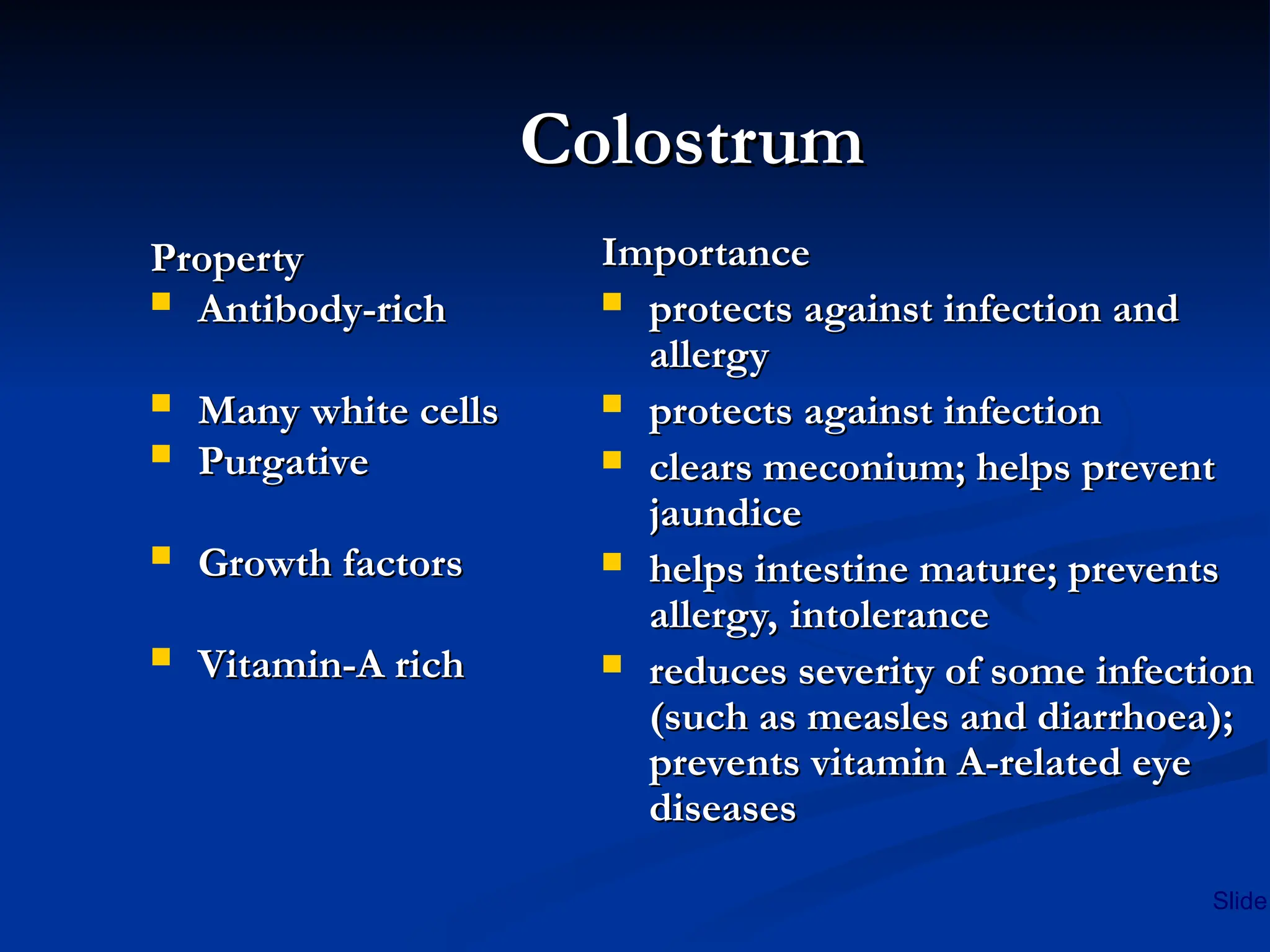 Colostrum

Property
- Antibody-rich
- Many white cells
- Purgative
- Growth factors
- Vitamin-A rich

Importance
- protects against infection and allergy
- protects against infection
- clears meconium; helps prevent jaundice
- helps intestine mature; prevents allergy, intolerance
- reduces severity of some infection (such as measles and diarrhoea); prevents vitamin A-related eye diseases

Slide